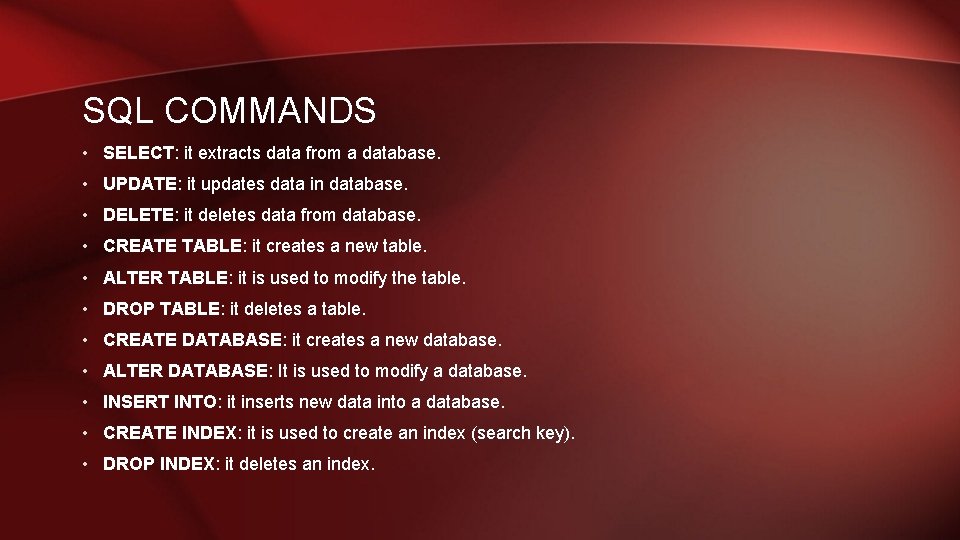 SQL COMMANDS

• SELECT: it extracts data from a database.
• UPDATE: it updates data in database.
• DELETE: it deletes data from database.
• CREATE TABLE: it creates a new table.
• ALTER TABLE: it is used to modify the table.
• DROP TABLE: it deletes a table.
• CREATE DATABASE: it creates a new database.
• ALTER DATABASE: It is used to modify a database.
• INSERT INTO: it inserts new data into a database.
• CREATE INDEX: it is used to create an index (search key).
• DROP INDEX: it deletes an index.